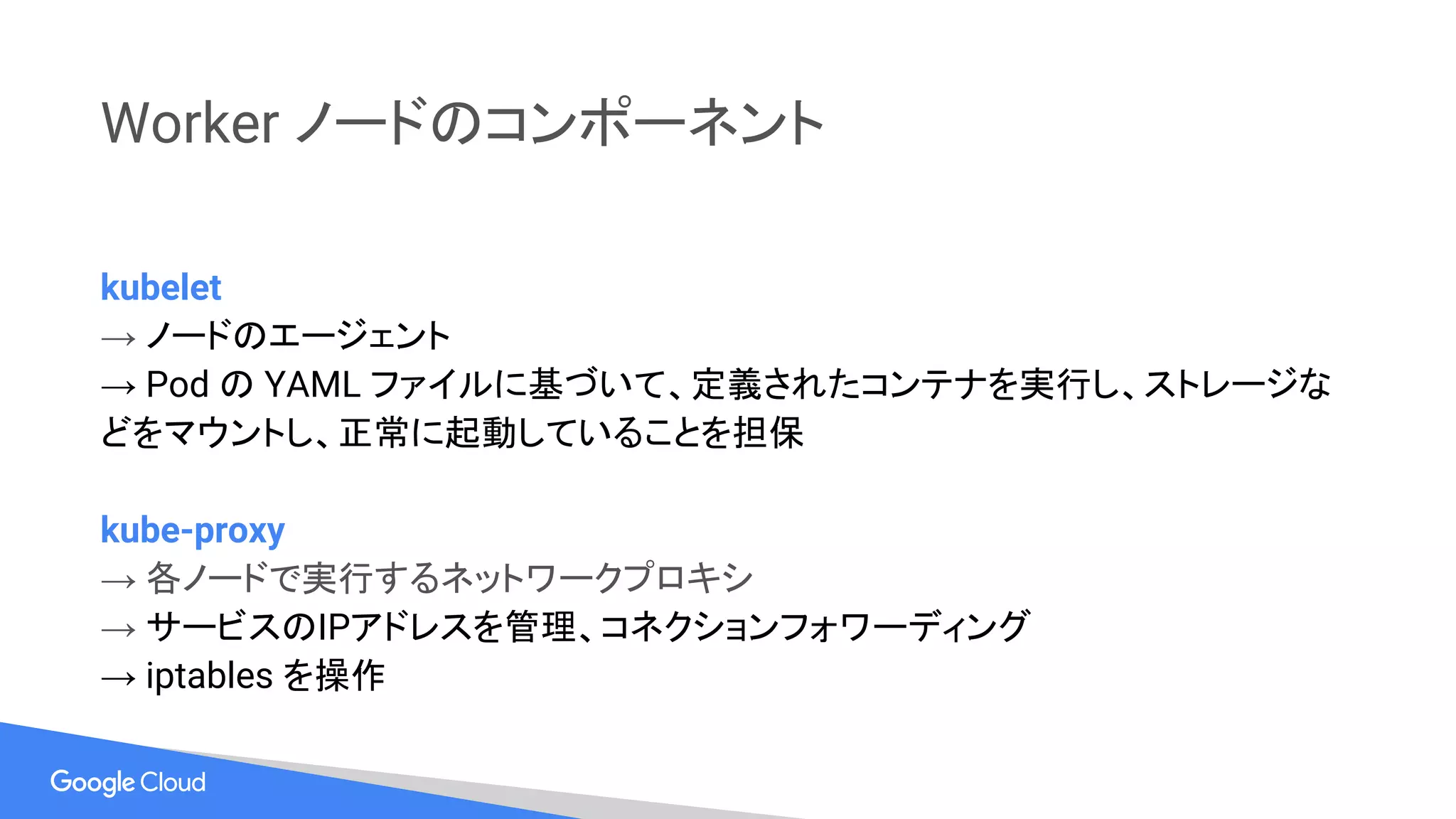 Worker ノードのコンポーネント

kubelet
→ ノードのエージェント
→ Pod の YAML ファイルに基づいて、定義されたコンテナを実行し、ストレージなどをマウントし、正常に起動していることを担保

kube-proxy
→ 各ノードで実行するネットワークプロキシ
→ サービスのIPアドレスを管理、コネクションフォワーディング
→ iptables を操作

Google Cloud